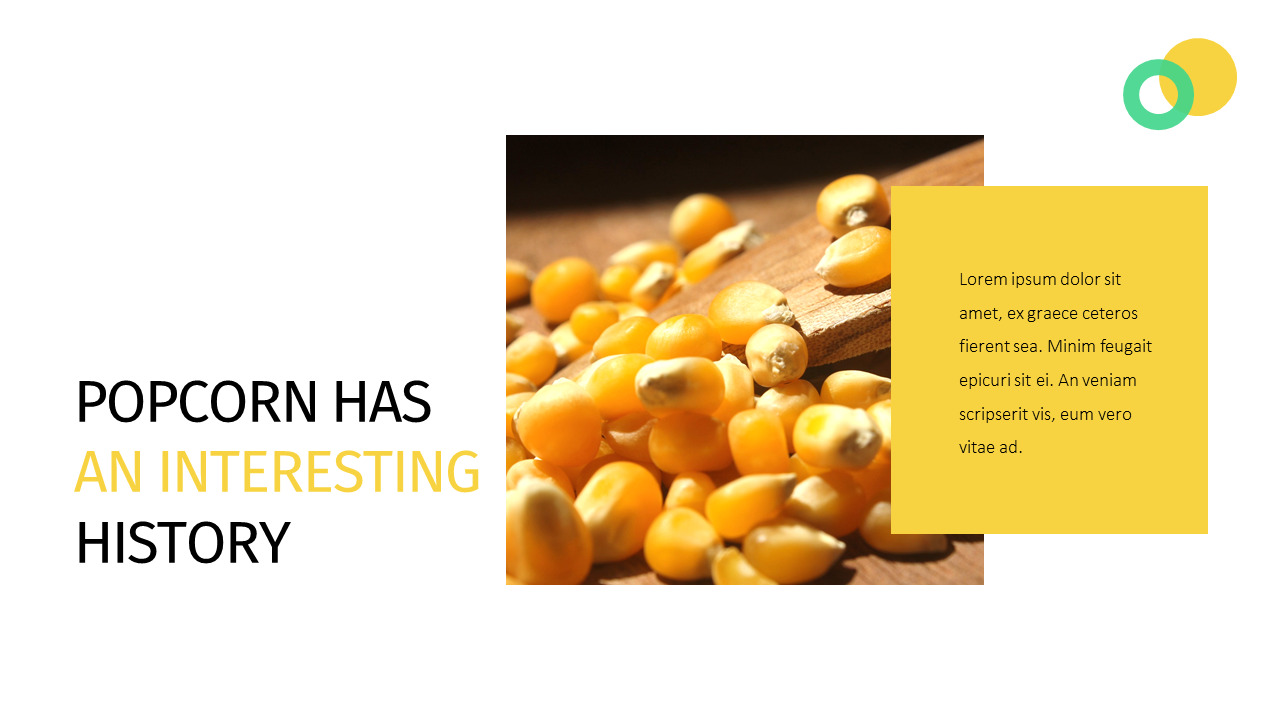 POPCORN HAS
AN INTERESTING
HISTORY

Lorem ipsum dolor sit amet, ex graece ceteros fierent sea. Minim feugait epicuri sit ei. An veniam scripserit vis, eum vero vitae ad.